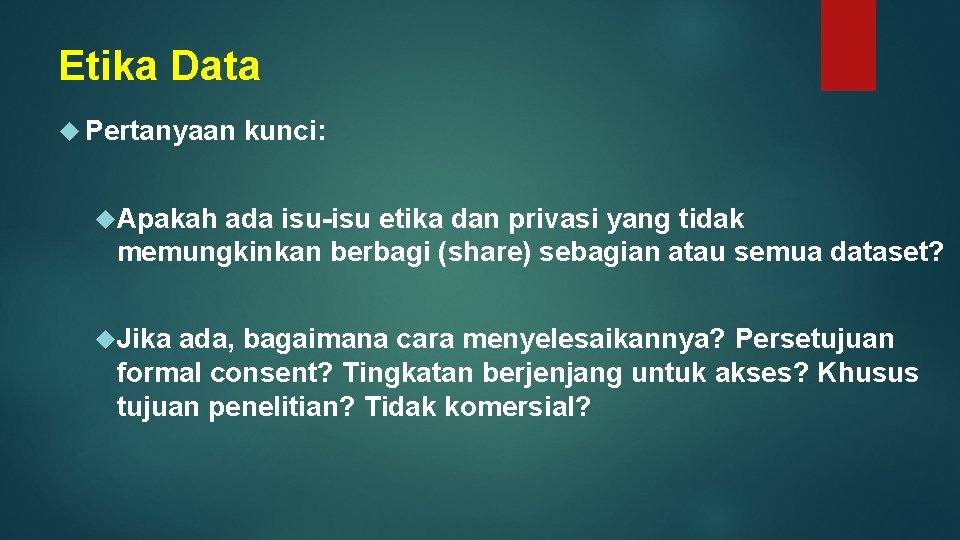 Etika Data

Pertanyaan kunci:

Apakah ada isu-isu etika dan privasi yang tidak memungkinkan berbagi (share) sebagian atau semua dataset?

Jika ada, bagaimana cara menyelesaikannya? Persetujuan formal consent? Tingkatan berjenjang untuk akses? Khusus tujuan penelitian? Tidak komersial?